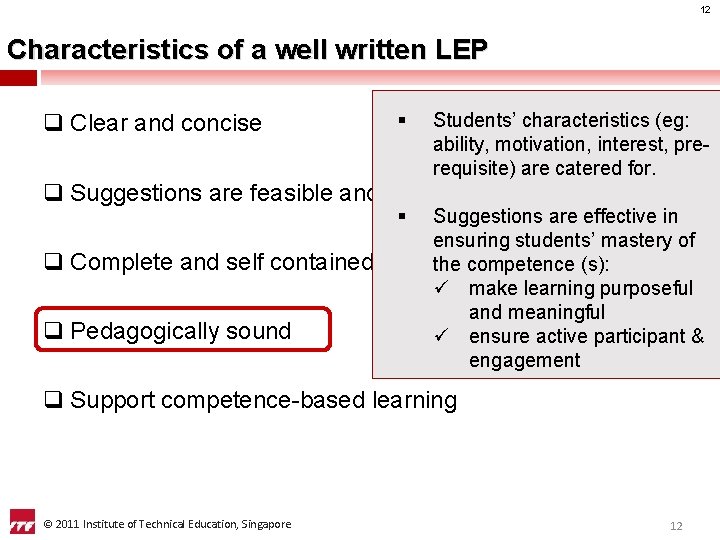 12

Characteristics of a well written LEP

❑ Clear and concise

❑ Suggestions are feasible and

❑ Complete and self contained

❑ Pedagogically sound

❑ Support competence-based learning

▪ Students' characteristics (eg: ability, motivation, interest, pre-requisite) are catered for.

▪ Suggestions are effective in ensuring students' mastery of the competence (s):
✓ make learning purposeful and meaningful
✓ ensure active participant & engagement

ITE

© 2011 Institute of Technical Education, Singapore

12